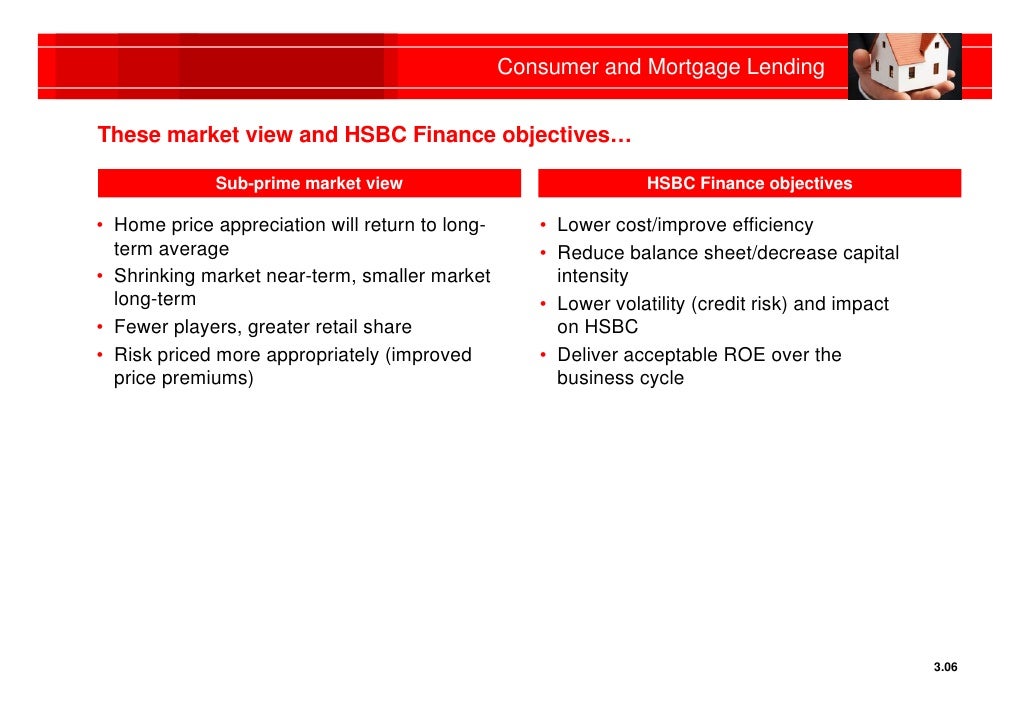 Consumer and Mortgage Lending

These market view and HSBC Finance objectives…

Sub-prime market view

• Home price appreciation will return to long-term average
• Shrinking market near-term, smaller market long-term
• Fewer players, greater retail share
• Risk priced more appropriately (improved price premiums)

HSBC Finance objectives

• Lower cost/improve efficiency
• Reduce balance sheet/decrease capital intensity
• Lower volatility (credit risk) and impact on HSBC
• Deliver acceptable ROE over the business cycle

3.06